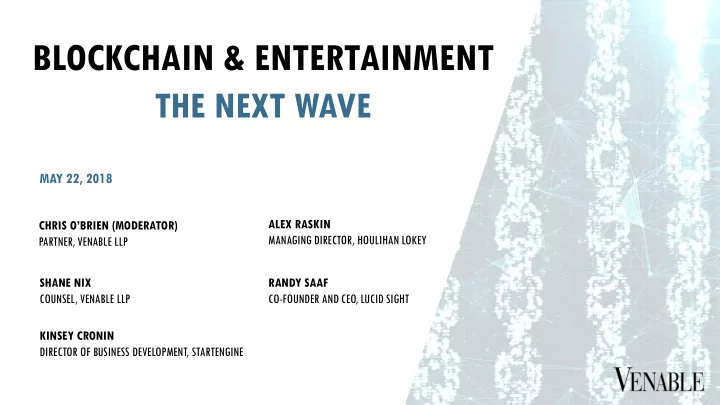 BLOCKCHAIN & ENTERTAINMENT

THE NEXT WAVE

MAY 22, 2018

CHRIS O'BRIEN (MODERATOR)
PARTNER, VENABLE LLP

SHANE NIX
COUNSEL, VENABLE LLP

KINSEY CRONIN
DIRECTOR OF BUSINESS DEVELOPMENT, STARTENGINE

ALEX RASKIN
MANAGING DIRECTOR, HOULIHAN LOKEY

RANDY SAAF
CO-FOUNDER AND CEO, LUCID SIGHT

VENABLE